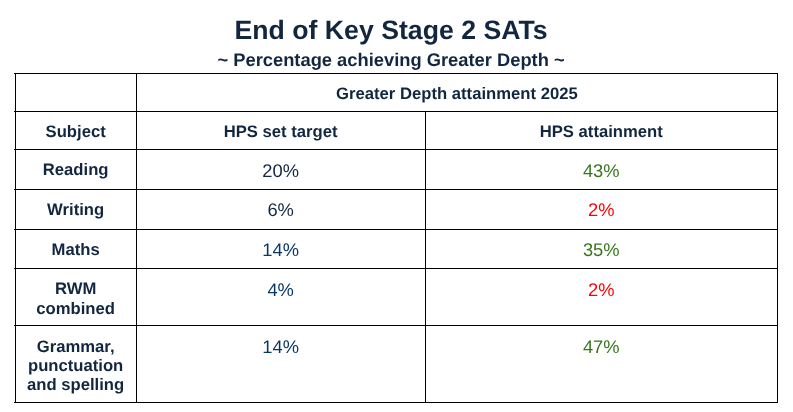 End of Key Stage 2 SATs
~ Percentage achieving Greater Depth ~

| | Greater Depth attainment 2025 | |
|---|---|---|
| Subject | HPS set target | HPS attainment |
| Reading | 20% | 43% |
| Writing | 6% | 2% |
| Maths | 14% | 35% |
| RWM combined | 4% | 2% |
| Grammar, punctuation and spelling | 14% | 47% |